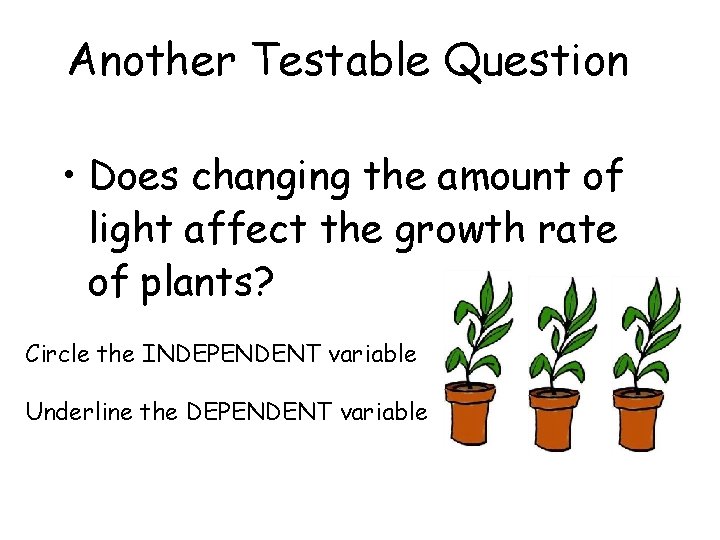 Another Testable Question

• Does changing the amount of light affect the growth rate of plants?

Circle the INDEPENDENT variable

Underline the DEPENDENT variable